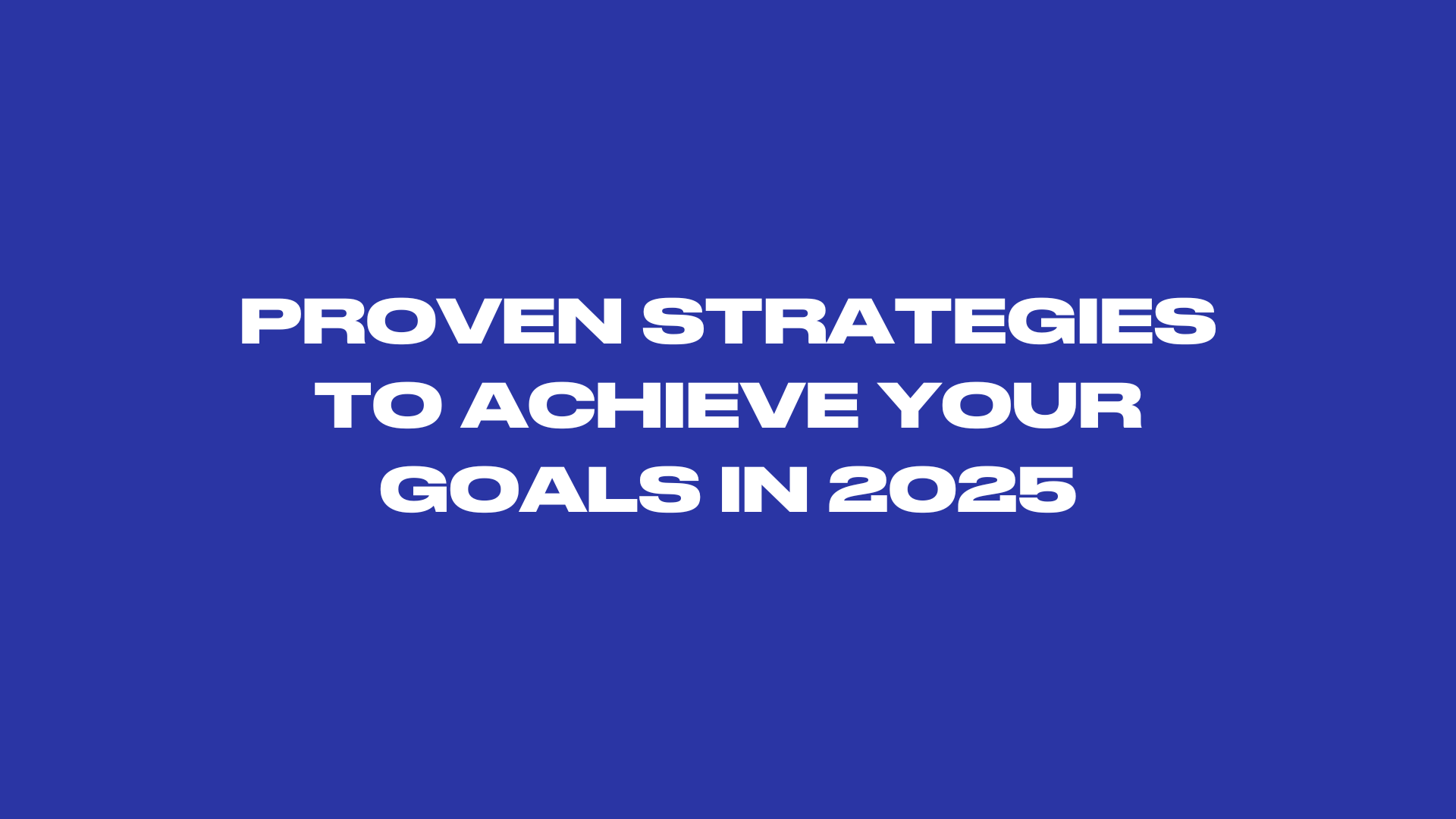 PROVEN STRATEGIES TO ACHIEVE YOUR GOALS IN 2025